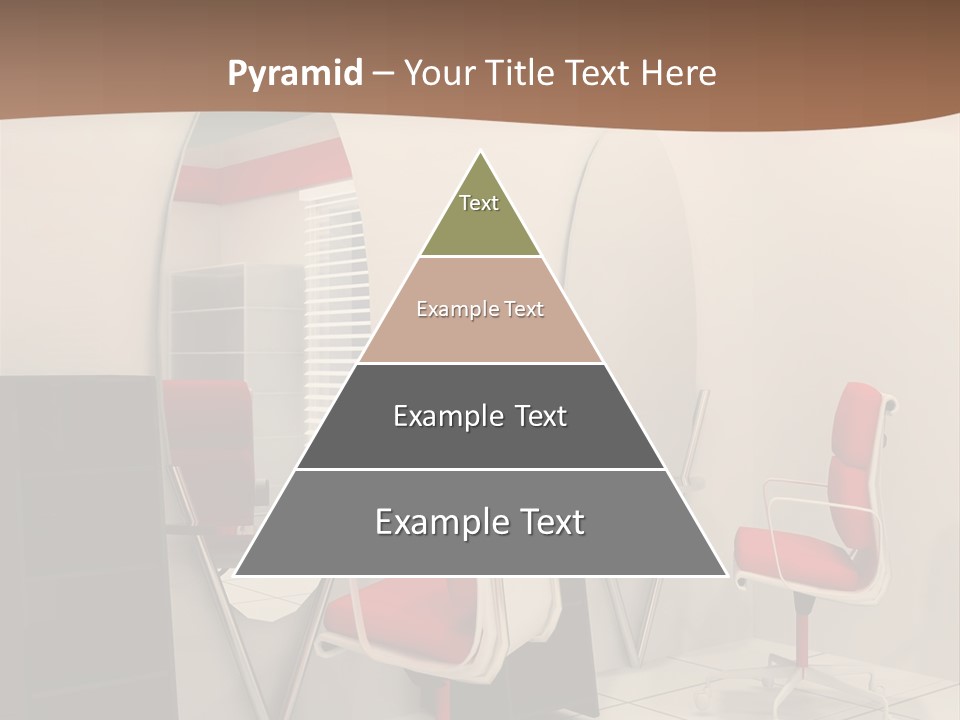 Pyramid – Your Title Text Here

Text

Example Text

Example Text

Example Text